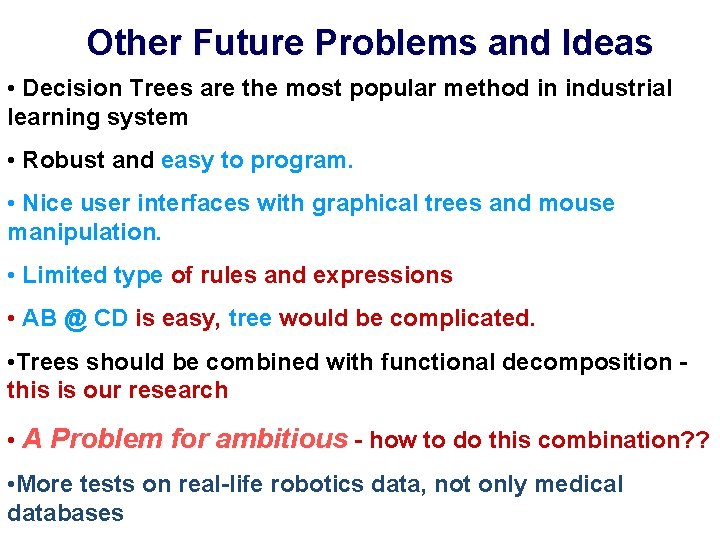 Other Future Problems and Ideas

• Decision Trees are the most popular method in industrial learning system

• Robust and easy to program.

• Nice user interfaces with graphical trees and mouse manipulation.

• Limited type of rules and expressions

• AB @ CD is easy, tree would be complicated.

•Trees should be combined with functional decomposition - this is our research

• A Problem for ambitious - how to do this combination??

•More tests on real-life robotics data, not only medical databases